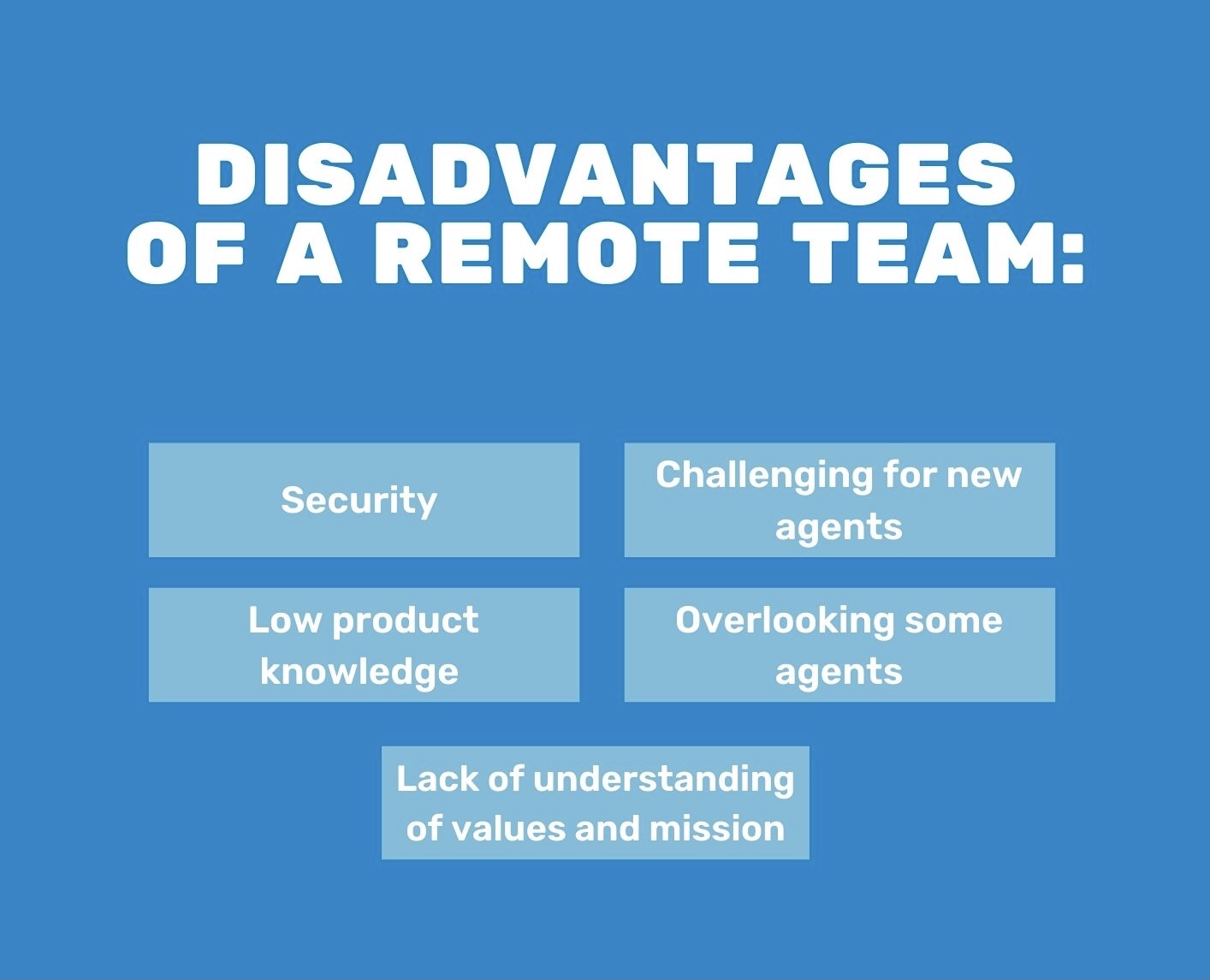 DISADVANTAGES OF A REMOTE TEAM:

Security

Challenging for new agents

Low product knowledge

Overlooking some agents

Lack of understanding of values and mission